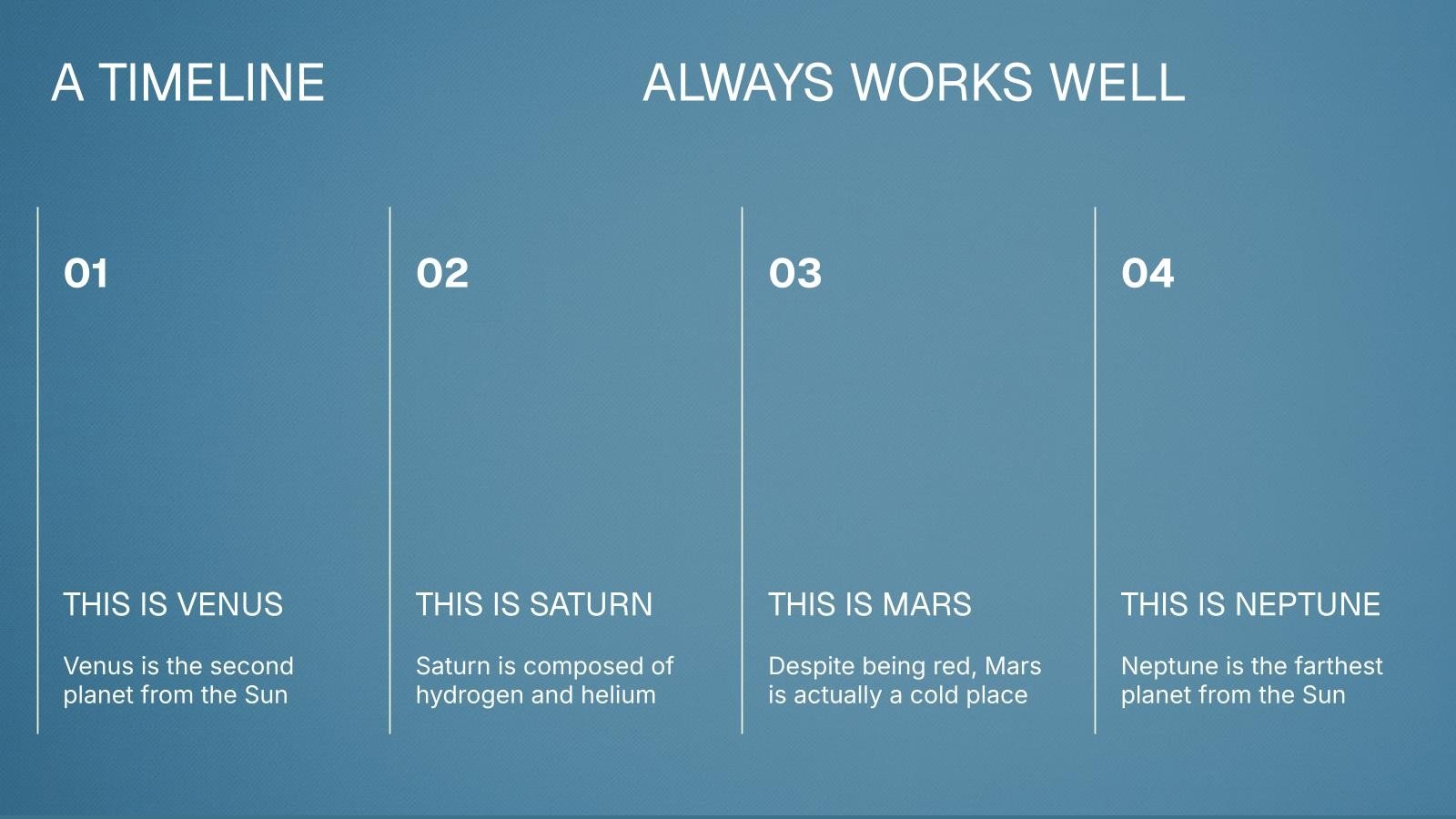 A TIMELINE ALWAYS WORKS WELL

01

THIS IS VENUS

Venus is the second planet from the Sun

02

THIS IS SATURN

Saturn is composed of hydrogen and helium

03

THIS IS MARS

Despite being red, Mars is actually a cold place

04

THIS IS NEPTUNE

Neptune is the farthest planet from the Sun